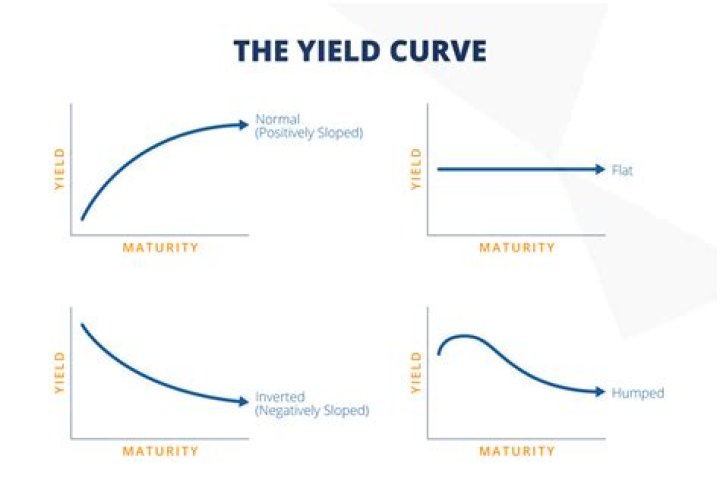 THE YIELD CURVE

YIELD
Normal
(Positively Sloped)
MATURITY

YIELD
Flat
MATURITY

YIELD
Inverted
(Negatively Sloped)
MATURITY

YIELD
Humped
MATURITY